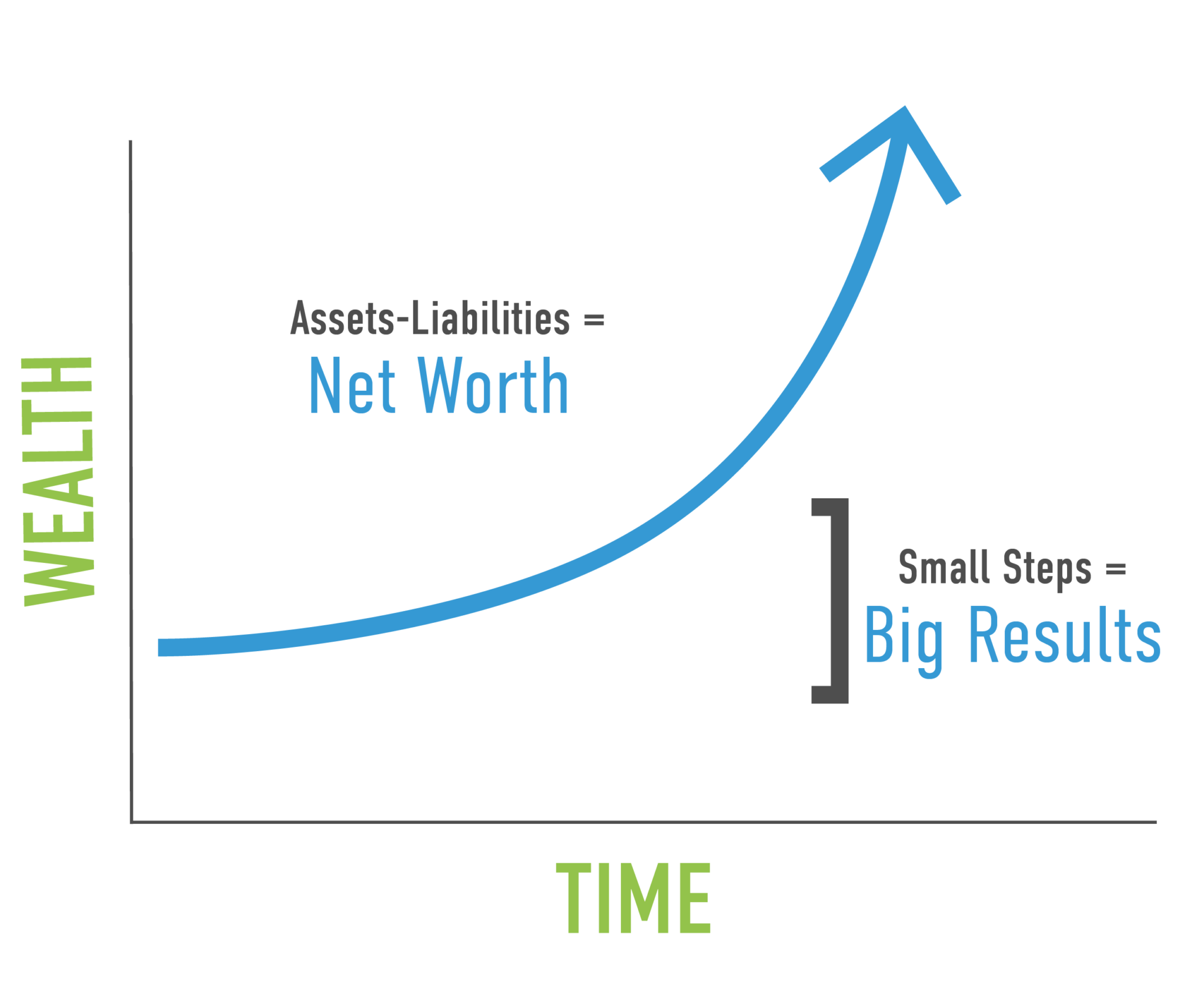 WEALTH

Assets-Liabilities =
Net Worth

Small Steps =
Big Results

TIME